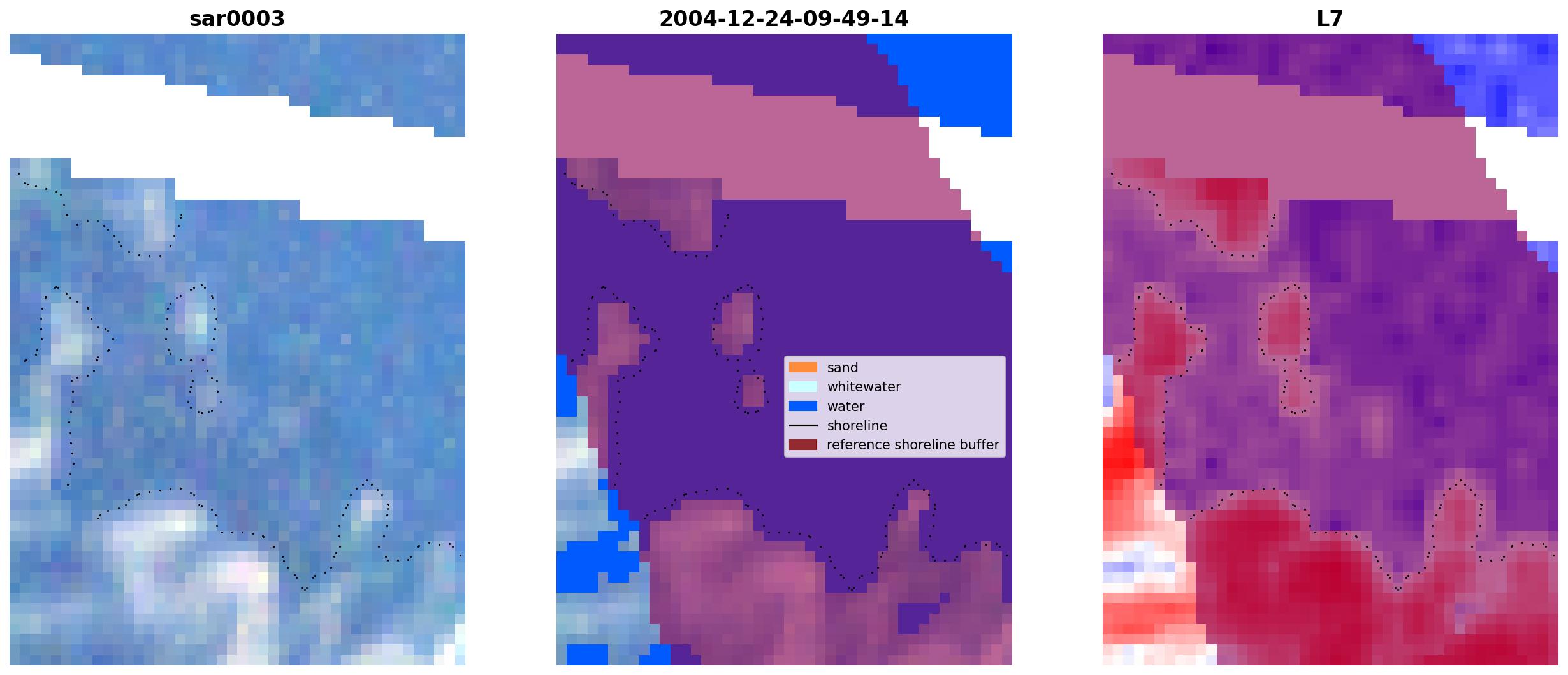 sar0003

2004-12-24-09-49-14

sand
whitewater
water
shoreline
reference shoreline buffer

L7